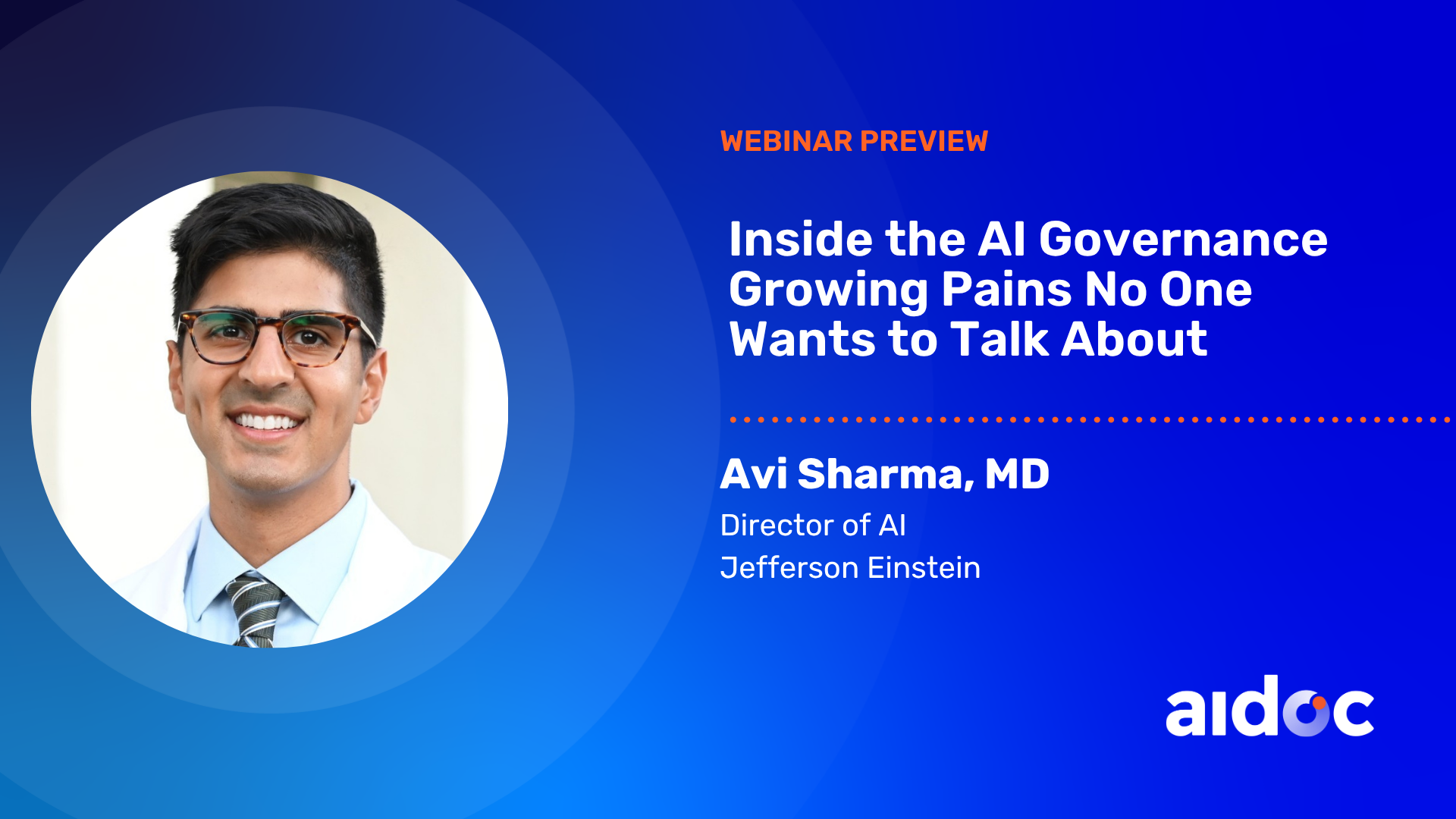 WEBINAR PREVIEW

Inside the AI Governance Growing Pains No One Wants to Talk About

Avi Sharma, MD

Director of AI

Jefferson Einstein

aidoc